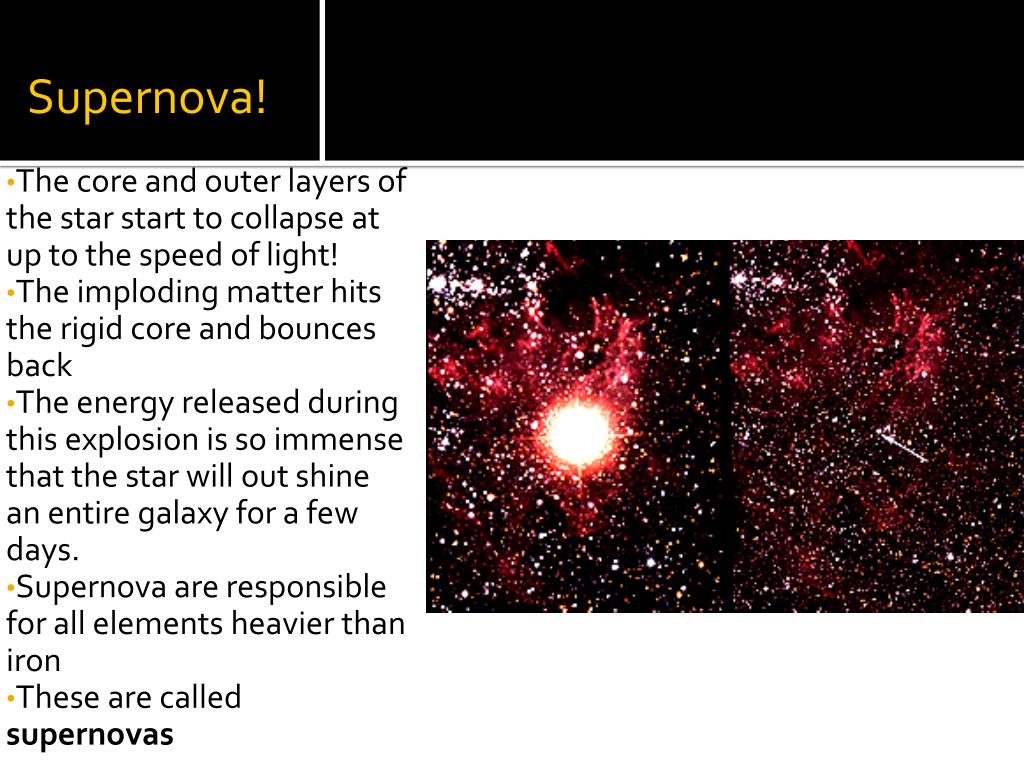 Supernova!

•The core and outer layers of the star start to collapse at up to the speed of light!
•The imploding matter hits the rigid core and bounces back
•The energy released during this explosion is so immense that the star will out shine an entire galaxy for a few days.
•Supernova are responsible for all elements heavier than iron
•These are called **supernovas**